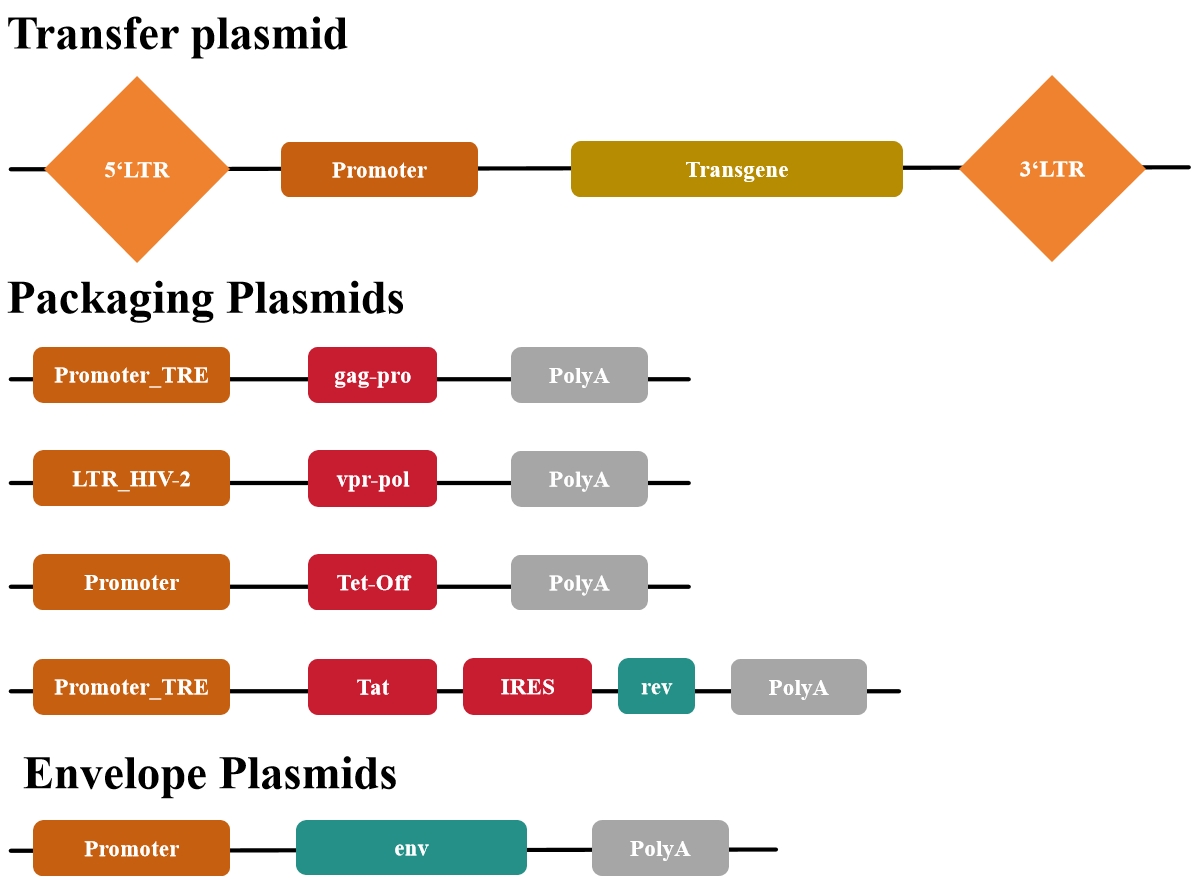 Transfer plasmid

5‘LTR Promoter Transgene 3‘LTR

Packaging Plasmids

Promoter_TRE gag-pro PolyA

LTR_HIV-2 vpr-pol PolyA

Promoter Tet-Off PolyA

Promoter_TRE Tat IRES rev PolyA

Envelope Plasmids

Promoter env PolyA